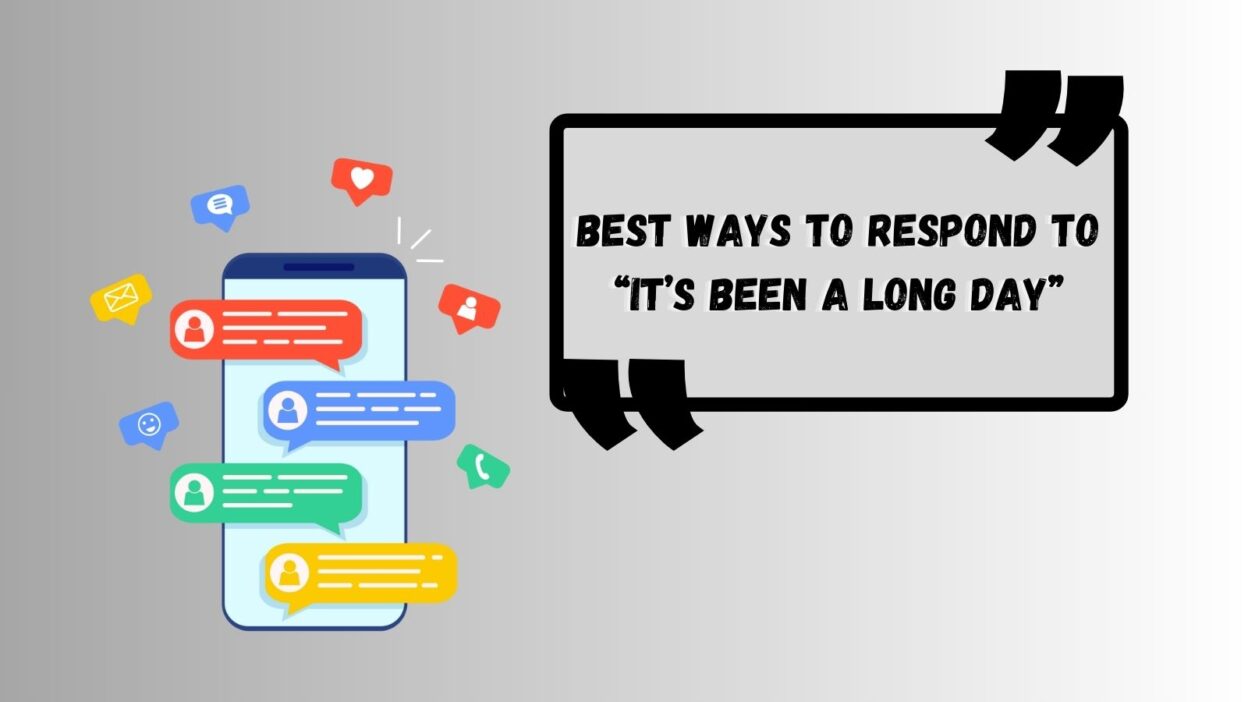 BEST WAYS TO RESPOND TO "IT'S BEEN A LONG DAY"